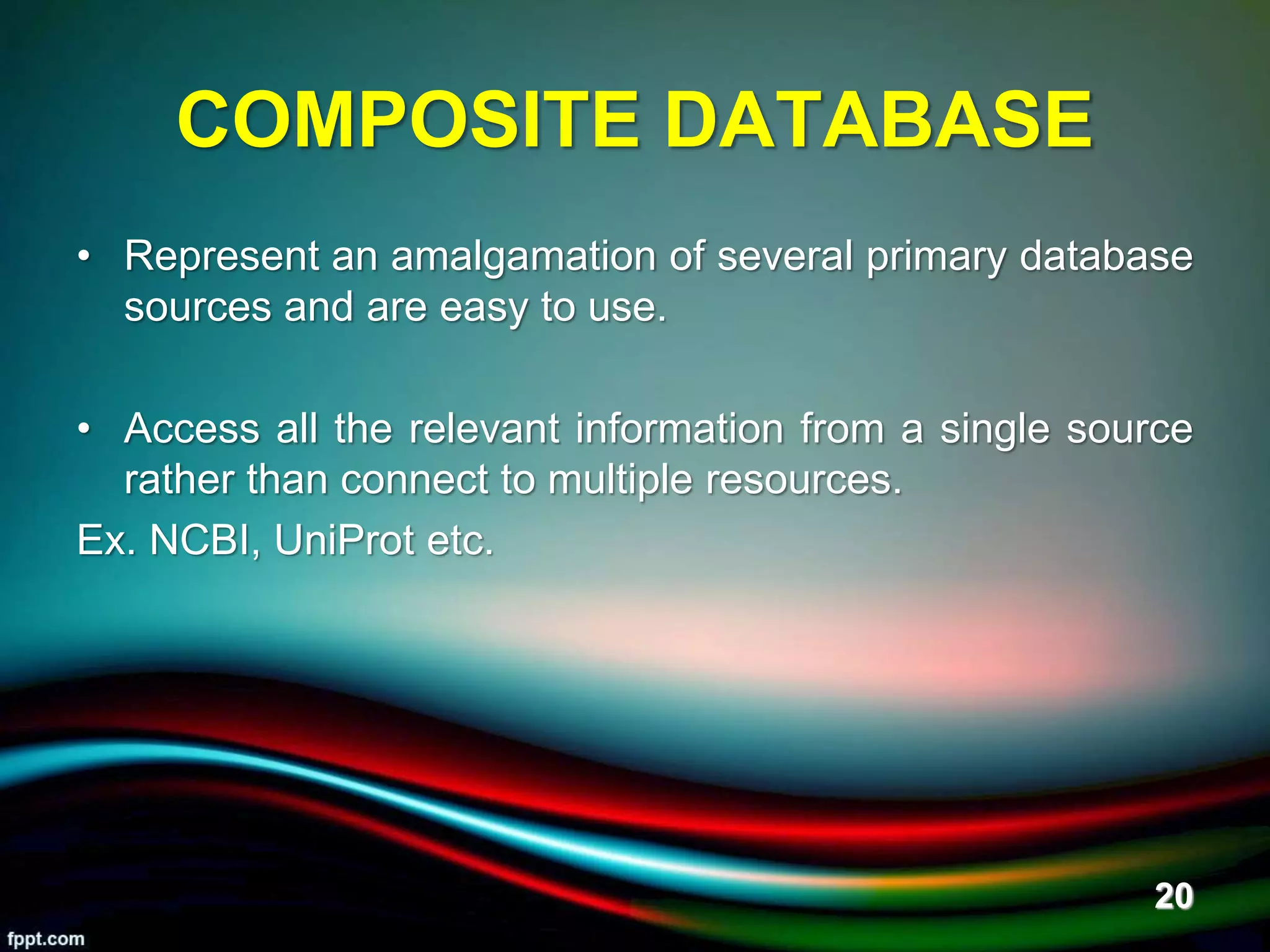 COMPOSITE DATABASE

• Represent an amalgamation of several primary database sources and are easy to use.

• Access all the relevant information from a single source rather than connect to multiple resources.

Ex. NCBI, UniProt etc.

20

fppt.com